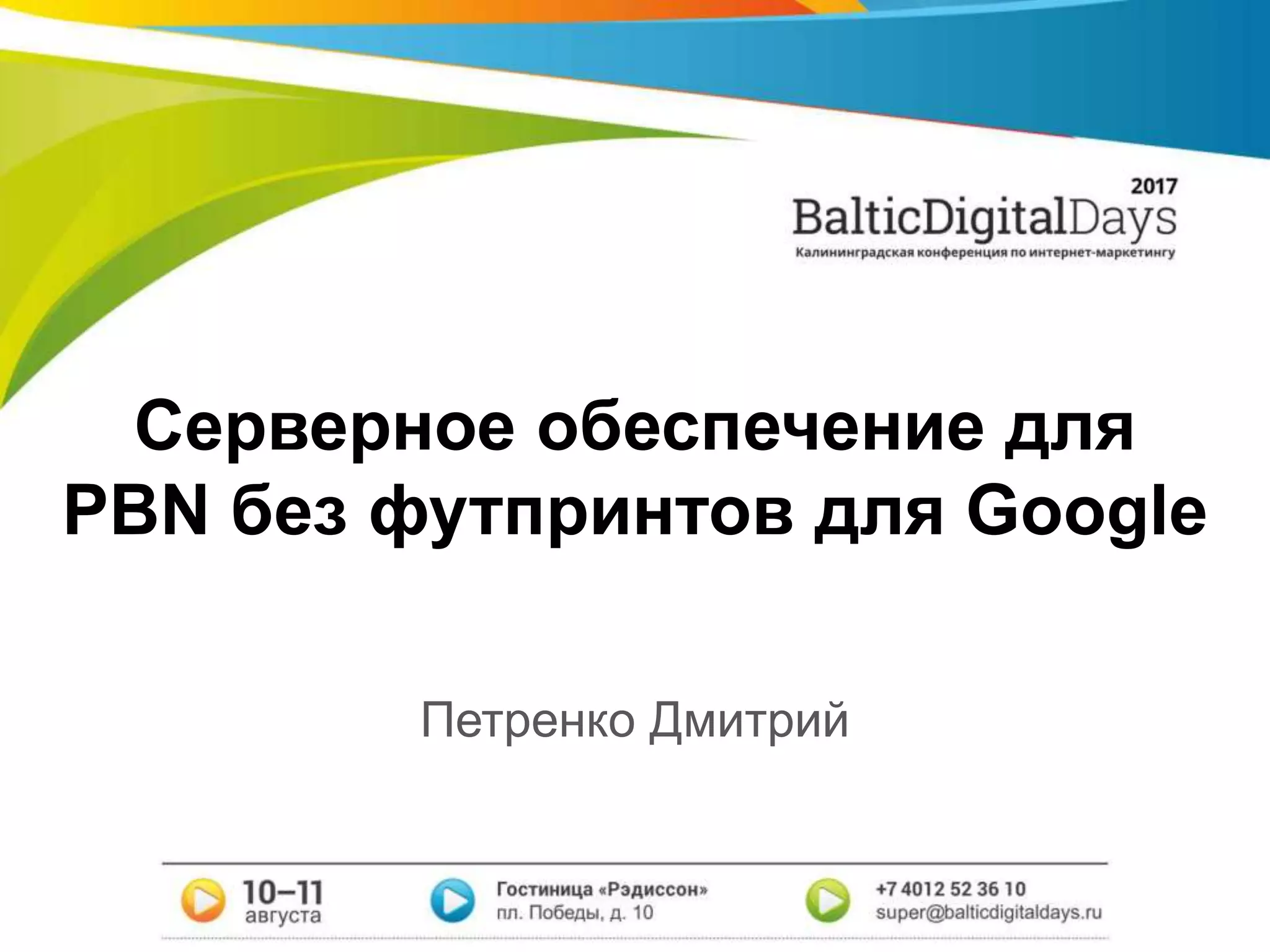 2017
BalticDigitalDays
Калининградская конференция по интернет-маркетингу

Серверное обеспечение для PBN без футпринтов для Google

Петренко Дмитрий

10–11 августа

Гостиница «Рэдиссон»
пл. Победы, д. 10

+7 4012 52 36 10
super@balticdigitaldays.ru